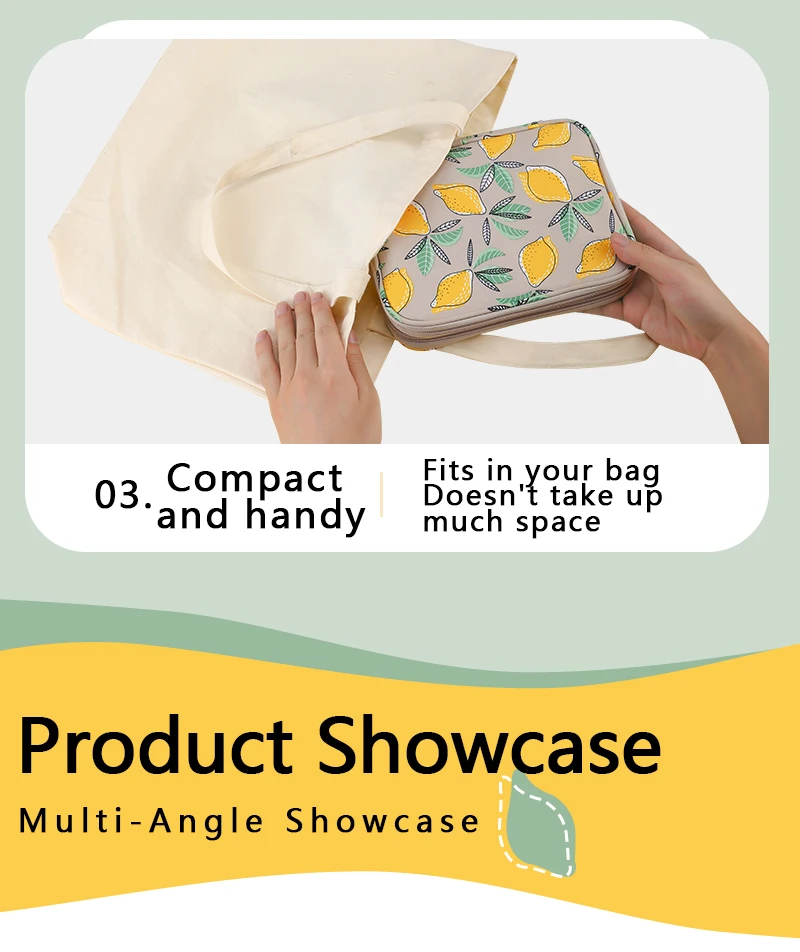 03. Compact and handy

Fits in your bag
Doesn't take up much space

Product Showcase

Multi-Angle Showcase